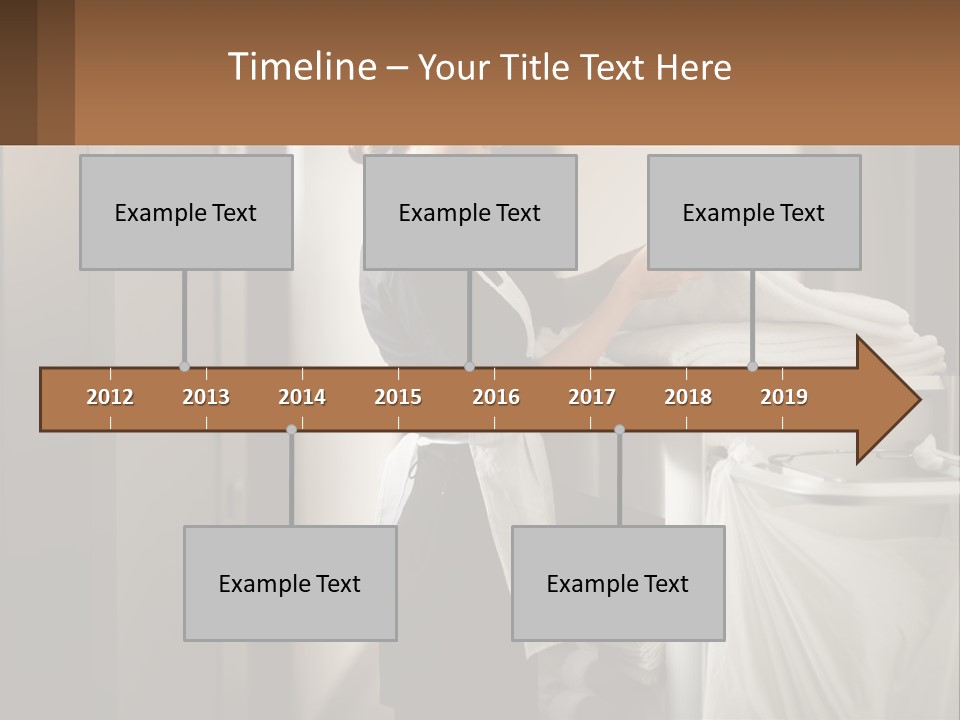 Timeline – Your Title Text Here

Example Text

Example Text

Example Text

2012 2013 2014 2015 2016 2017 2018 2019

Example Text

Example Text